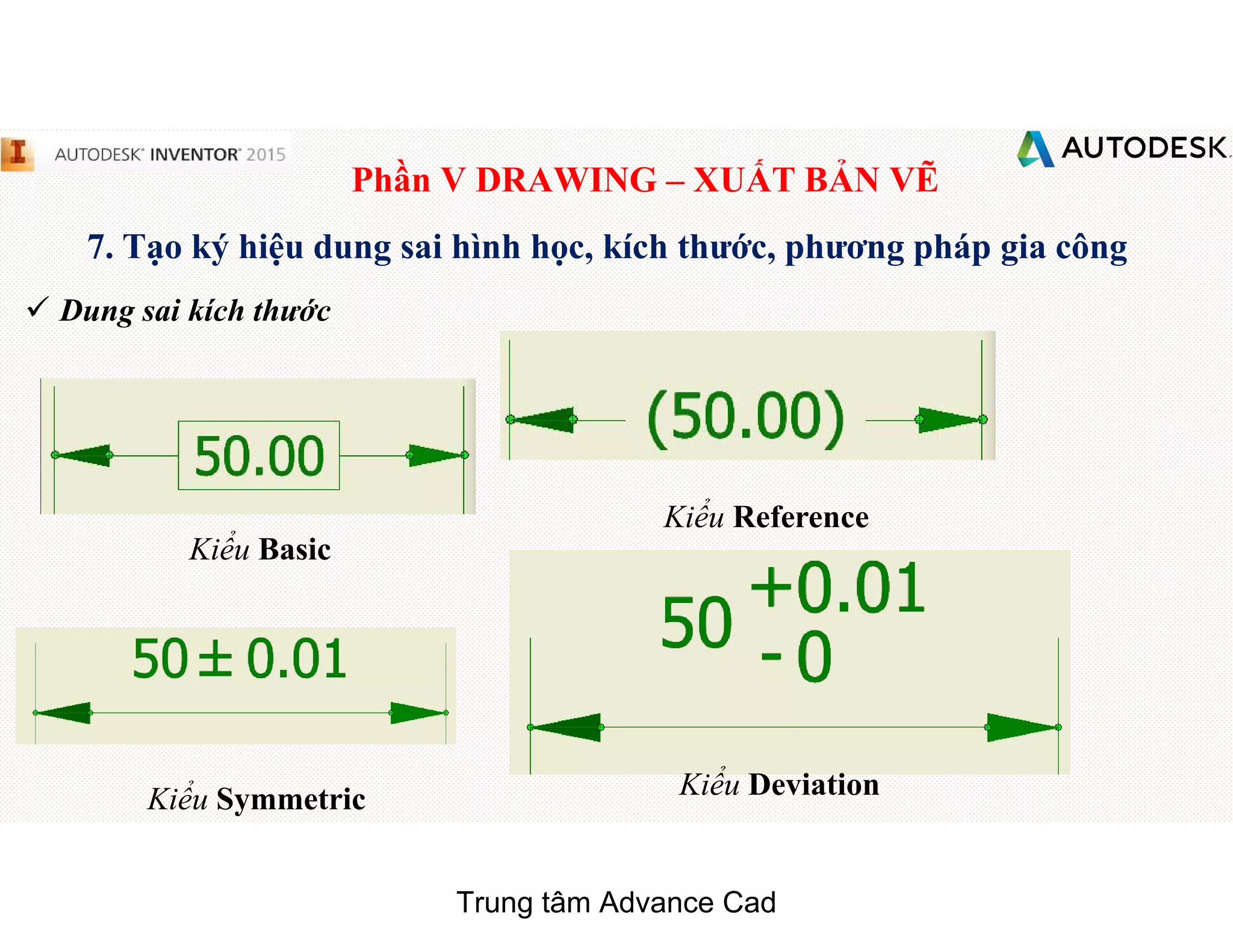 AUTODESK® INVENTOR® 2015

AUTODESK.

Phần V DRAWING – XUẤT BẢN VẼ

7. Tạo ký hiệu dung sai hình học, kích thước, phương pháp gia công

✓ Dung sai kích thước

50.00

Kiểu Basic

(50.00)

Kiểu Reference

$50 \pm 0.01$

Kiểu Symmetric

$50^{+0.01}_{-0}$

Kiểu Deviation

Trung tâm Advance Cad